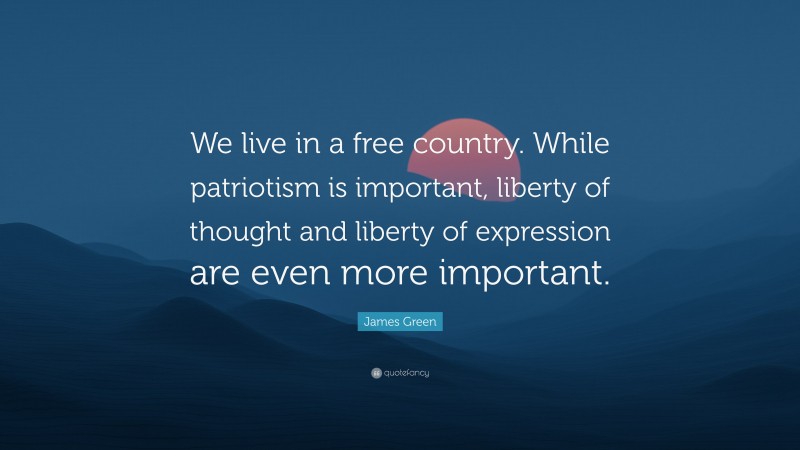 We live in a free country. While patriotism is important, liberty of thought and liberty of expression are even more important.

James Green

quotefancy